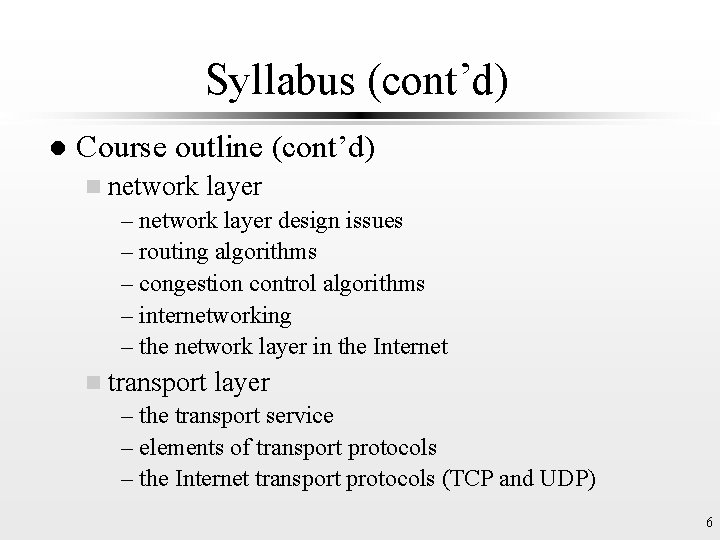 Syllabus (cont’d)

● Course outline (cont’d)
■ network layer
– network layer design issues
– routing algorithms
– congestion control algorithms
– internetworking
– the network layer in the Internet
■ transport layer
– the transport service
– elements of transport protocols
– the Internet transport protocols (TCP and UDP)

6